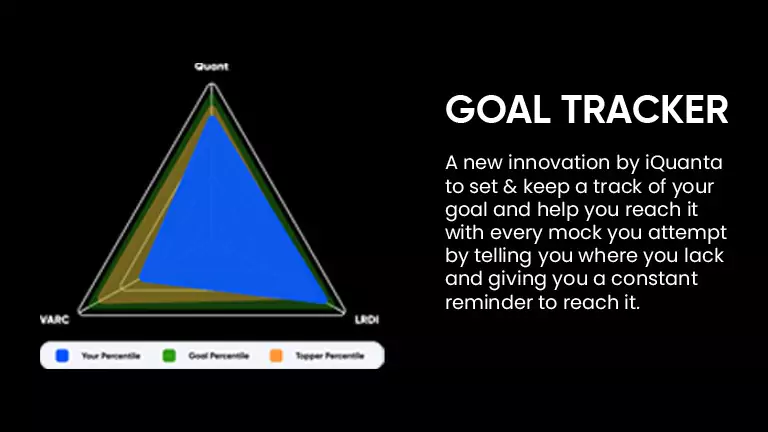 Quant

VARC

LRDI

Your Percentile

Goal Percentile

Topper Percentile

GOAL TRACKER

A new innovation by iQuanta to set & keep a track of your goal and help you reach it with every mock you attempt by telling you where you lack and giving you a constant reminder to reach it.